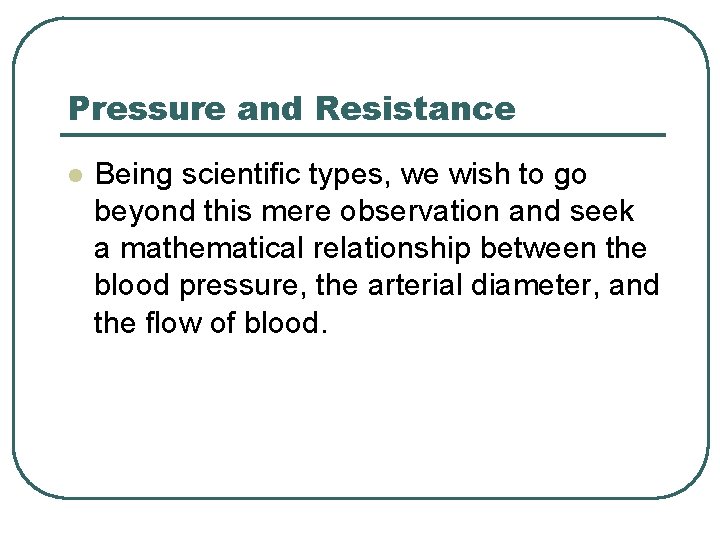 Pressure and Resistance

Being scientific types, we wish to go beyond this mere observation and seek a mathematical relationship between the blood pressure, the arterial diameter, and the flow of blood.